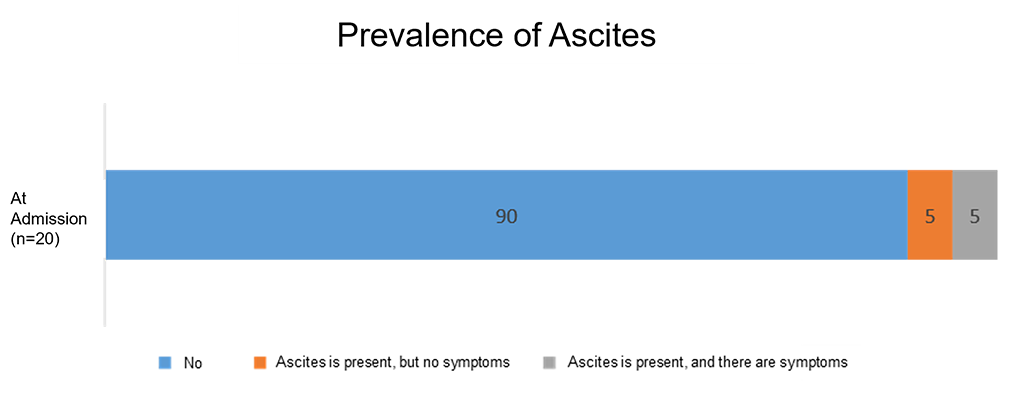 Prevalence of Ascites

At Admission (n=20)

90

5

5

No

Ascites is present, but no symptoms

Ascites is present, and there are symptoms